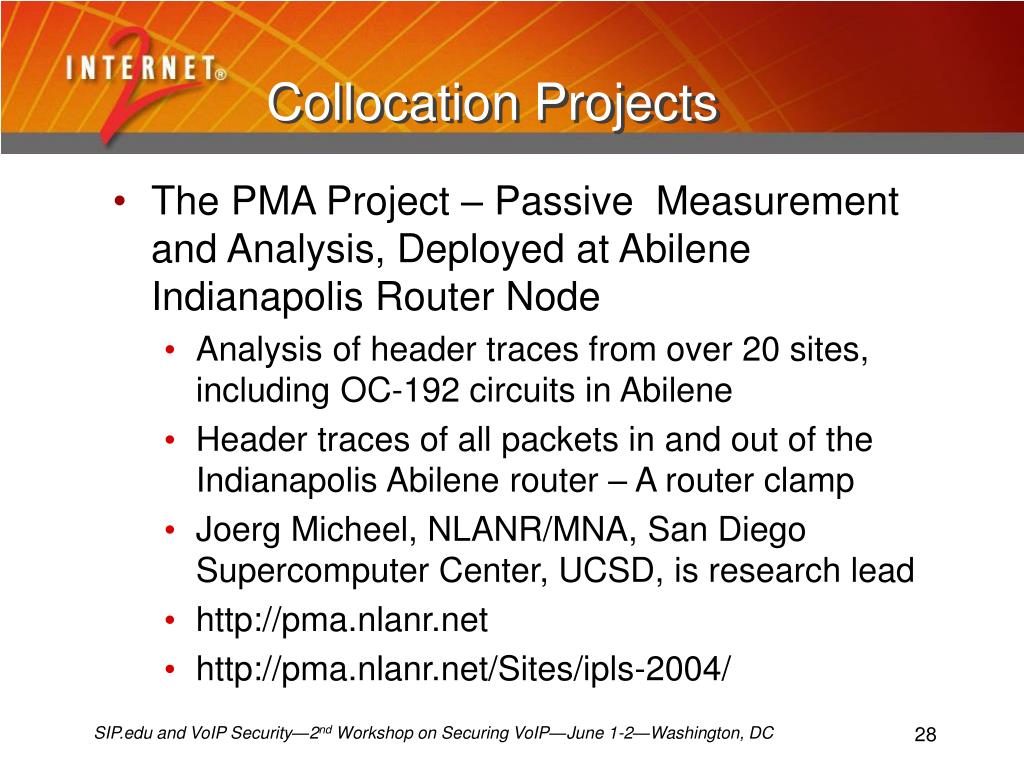 INTERNET® 2

Collocation Projects

• The PMA Project – Passive Measurement and Analysis, Deployed at Abilene Indianapolis Router Node
• Analysis of header traces from over 20 sites, including OC-192 circuits in Abilene
• Header traces of all packets in and out of the Indianapolis Abilene router – A router clamp
• Joerg Micheel, NLANR/MNA, San Diego Supercomputer Center, UCSD, is research lead
• http://pma.nlanr.net
• http://pma.nlanr.net/Sites/ipls-2004/

SIP.edu and VoIP Security—2$^{nd}$ Workshop on Securing VoIP—June 1-2—Washington, DC

28